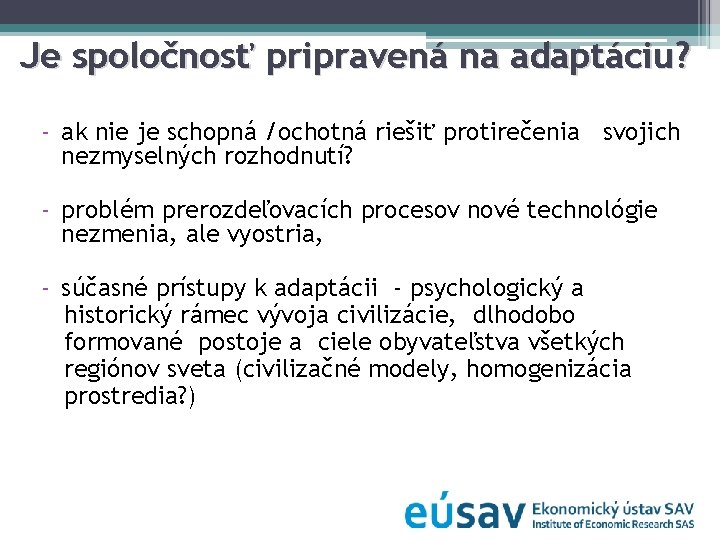 Je spoločnosť pripravená na adaptáciu?

- ak nie je schopná /ochotná riešiť protirečenia svojich nezmyselných rozhodnutí?

- problém prerozdeľovacích procesov nové technológie nezmenia, ale vyostria,

- súčasné prístupy k adaptácii - psychologický a historický rámec vývoja civilizácie, dlhodobo formované postoje a ciele obyvateľstva všetkých regiónov sveta (civilizačné modely, homogenizácia prostredia?)

eúsav Ekonomický ústav SAV
Institute of Economic Research SAS